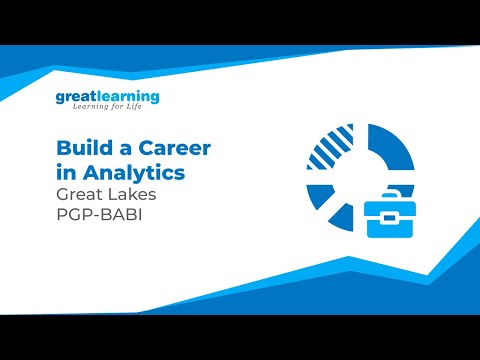 greatlearning
Learning for Life

Build a Career in Analytics
Great Lakes
PGP-BABI